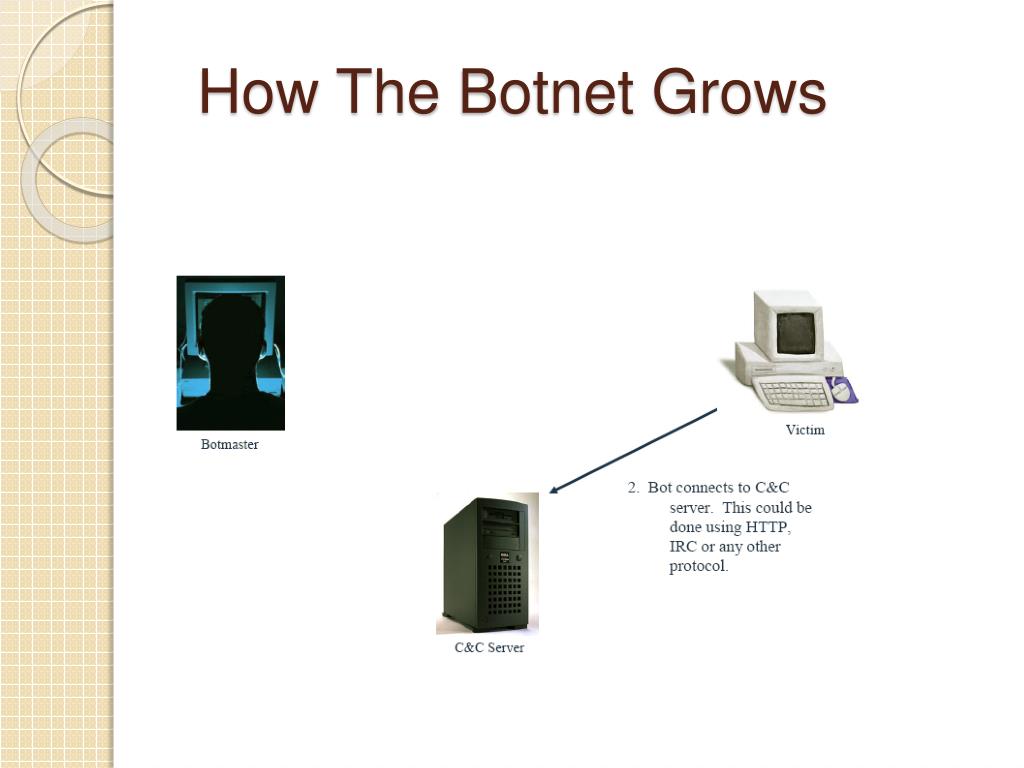 How The Botnet Grows

Botmaster

Victim

2. Bot connects to C&C server. This could be done using HTTP, IRC or any other protocol.

C&C Server